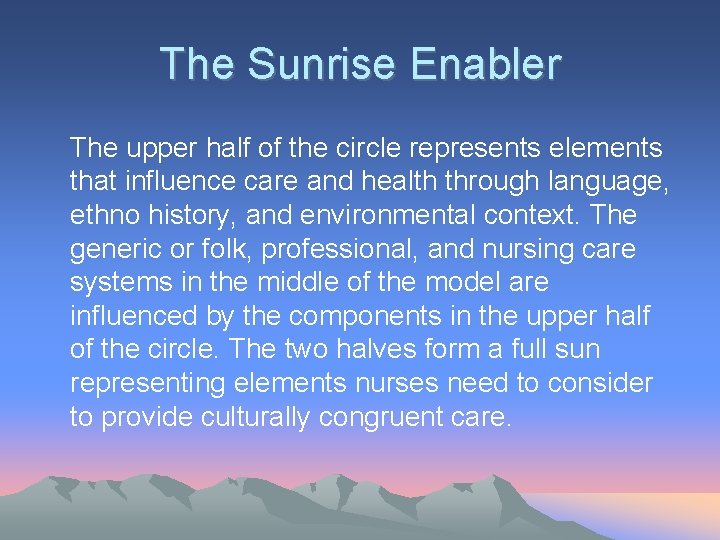 The Sunrise Enabler

The upper half of the circle represents elements that influence care and health through language, ethno history, and environmental context. The generic or folk, professional, and nursing care systems in the middle of the model are influenced by the components in the upper half of the circle. The two halves form a full sun representing elements nurses need to consider to provide culturally congruent care.